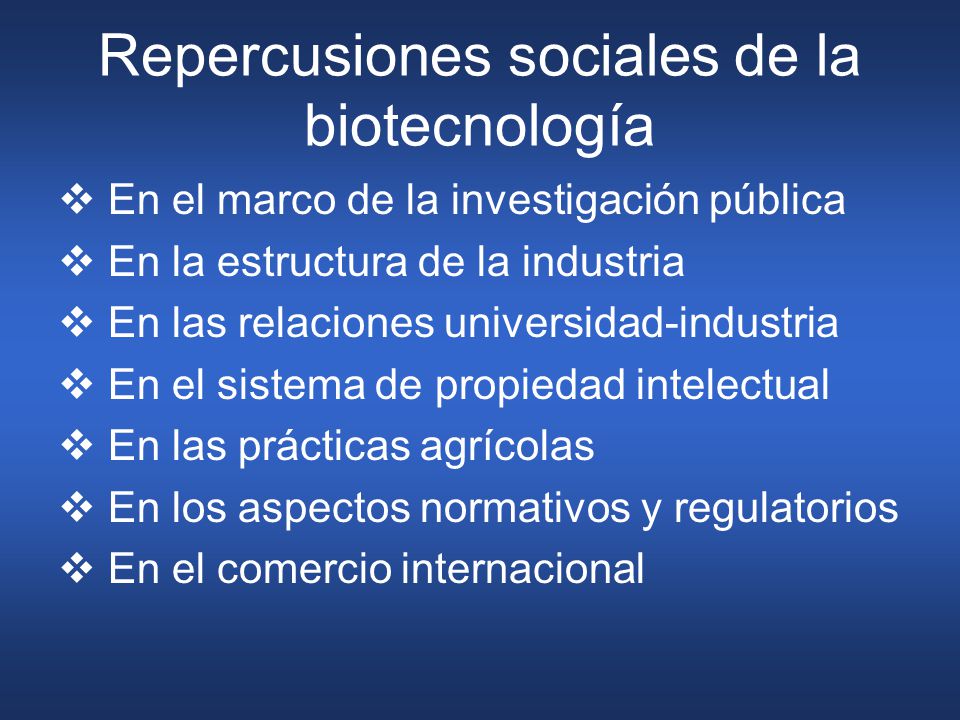 Repercusiones sociales de la biotecnología

❖ En el marco de la investigación pública
❖ En la estructura de la industria
❖ En las relaciones universidad-industria
❖ En el sistema de propiedad intelectual
❖ En las prácticas agrícolas
❖ En los aspectos normativos y regulatorios
❖ En el comercio internacional